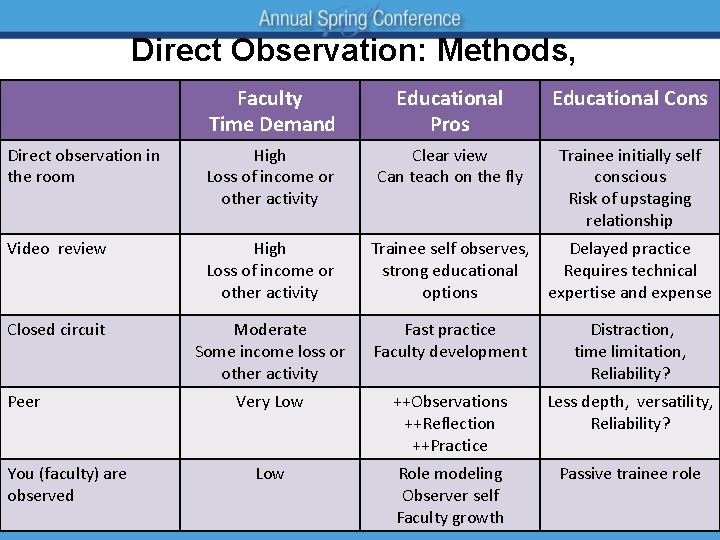 Annual Spring Conference

Direct Observation: Methods,

| | Faculty Time Demand | Educational Pros | Educational Cons |
|---|---|---|---|
| Direct observation in the room | High Loss of income or other activity | Clear view Can teach on the fly | Trainee initially self conscious Risk of upstaging relationship |
| Video review | High Loss of income or other activity | Trainee self observes, strong educational options | Delayed practice Requires technical expertise and expense |
| Closed circuit | Moderate Some income loss or other activity | Fast practice Faculty development | Distraction, time limitation, Reliability? |
| Peer | Very Low | ++Observations ++Reflection ++Practice | Less depth, versatility, Reliability? |
| You (faculty) are observed | Low | Role modeling Observer self Faculty growth | Passive trainee role |